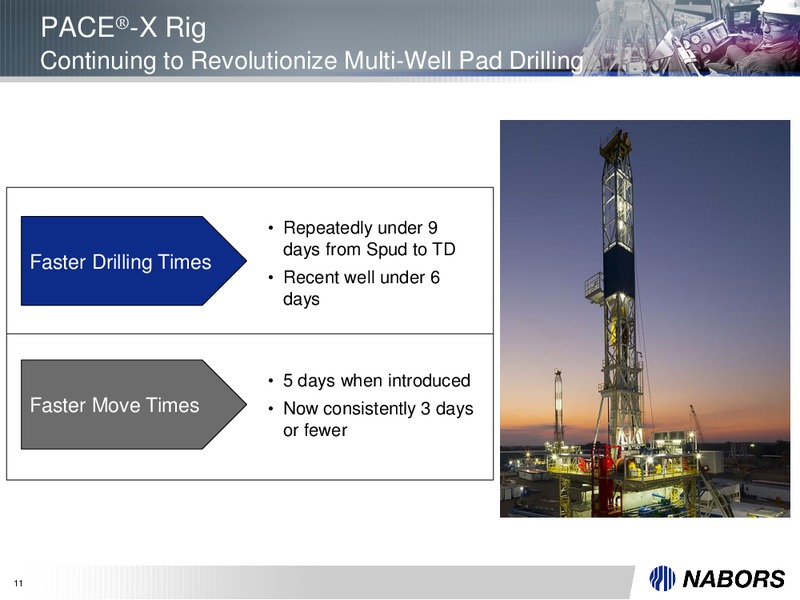 PACE®-X Rig
Continuing to Revolutionize Multi-Well Pad Drilling

Faster Drilling Times

• Repeatedly under 9 days from Spud to TD
• Recent well under 6 days

Faster Move Times

• 5 days when introduced
• Now consistently 3 days or fewer

11

NABORS